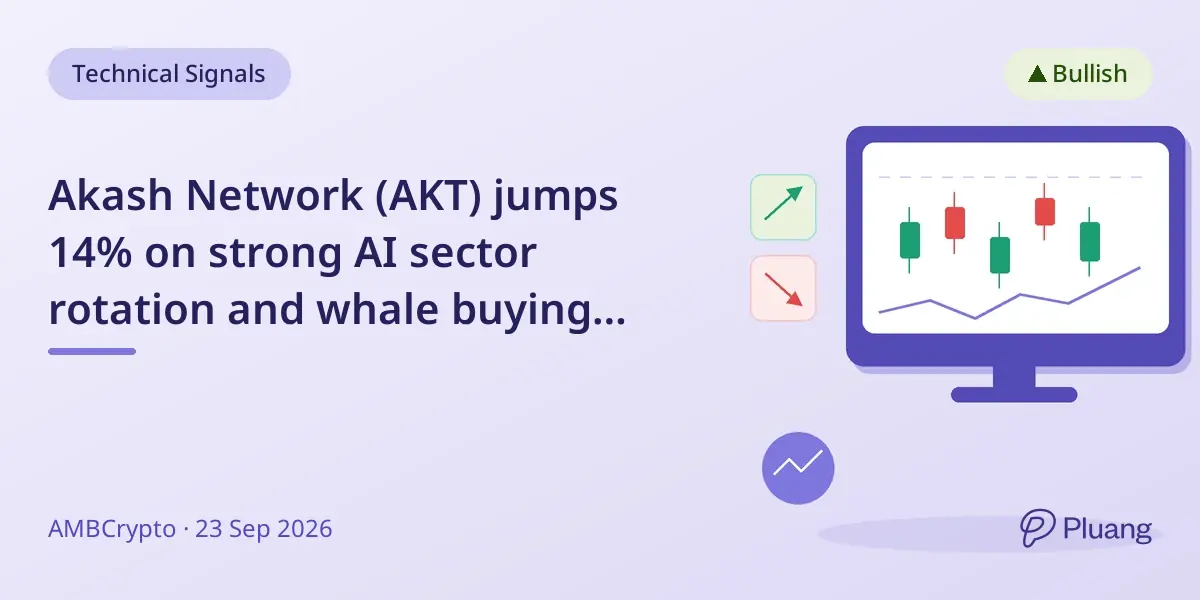 Technical Signals

▲ Bullish

Akash Network (AKT) jumps 14% on strong AI sector rotation and whale buying...

AMBCrypto · 23 Sep 2026

Pluang